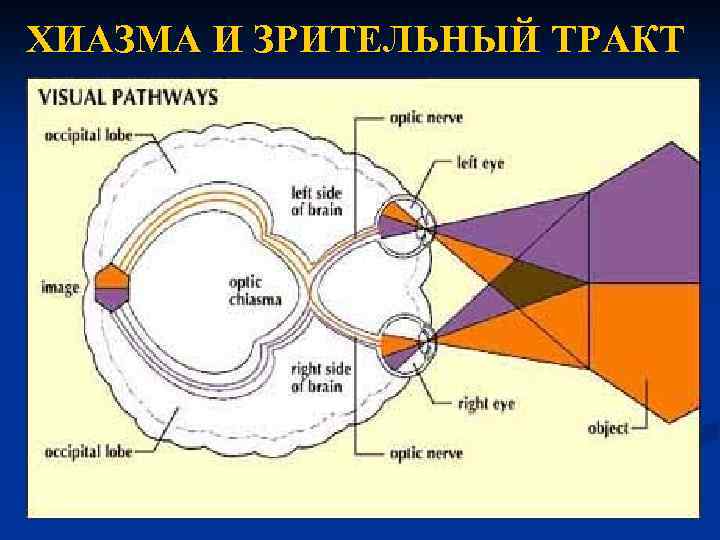 ХИАЗМА И ЗРИТЕЛЬНЫЙ ТРАКТ

VISUAL PATHWAYS

occipital lobe

optic nerve

left eye

left side of brain

image

optic chiasma

right side of brain

right eye

object

occipital lobe

optic nerve